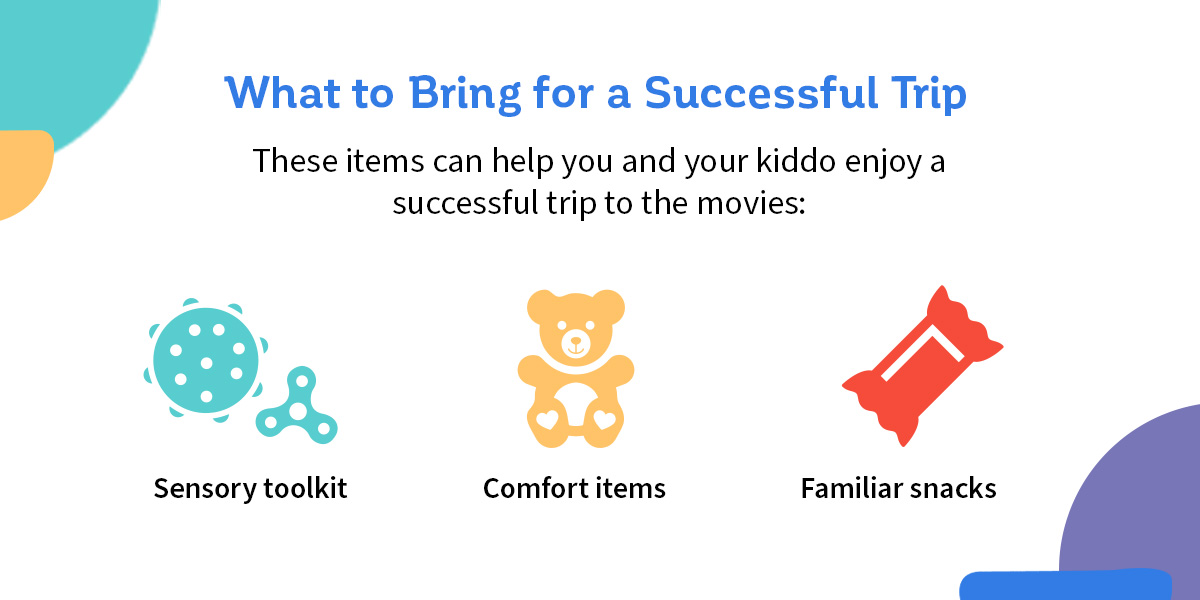 What to Bring for a Successful Trip

These items can help you and your kiddo enjoy a successful trip to the movies:

Sensory toolkit

Comfort items

Familiar snacks